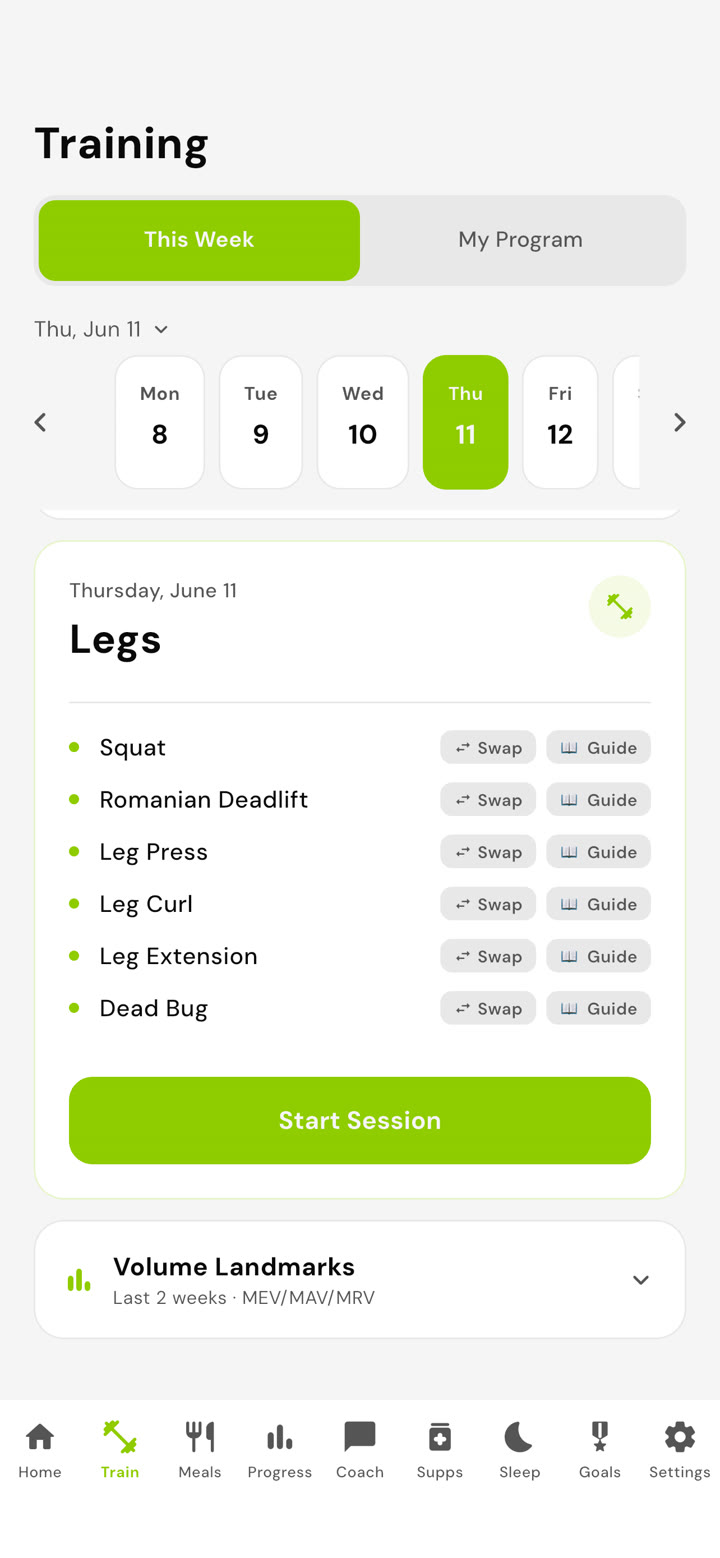 Training

This Week

My Program

Thu, Jun 11

Mon 8
Tue 9
Wed 10
Thu 11
Fri 12

Thursday, June 11

Legs

Squat Swap Guide
Romanian Deadlift Swap Guide
Leg Press Swap Guide
Leg Curl Swap Guide
Leg Extension Swap Guide
Dead Bug Swap Guide

Start Session

Volume Landmarks
Last 2 weeks · MEV/MAV/MRV

Home Train Meals Progress Coach Supps Sleep Goals Settings